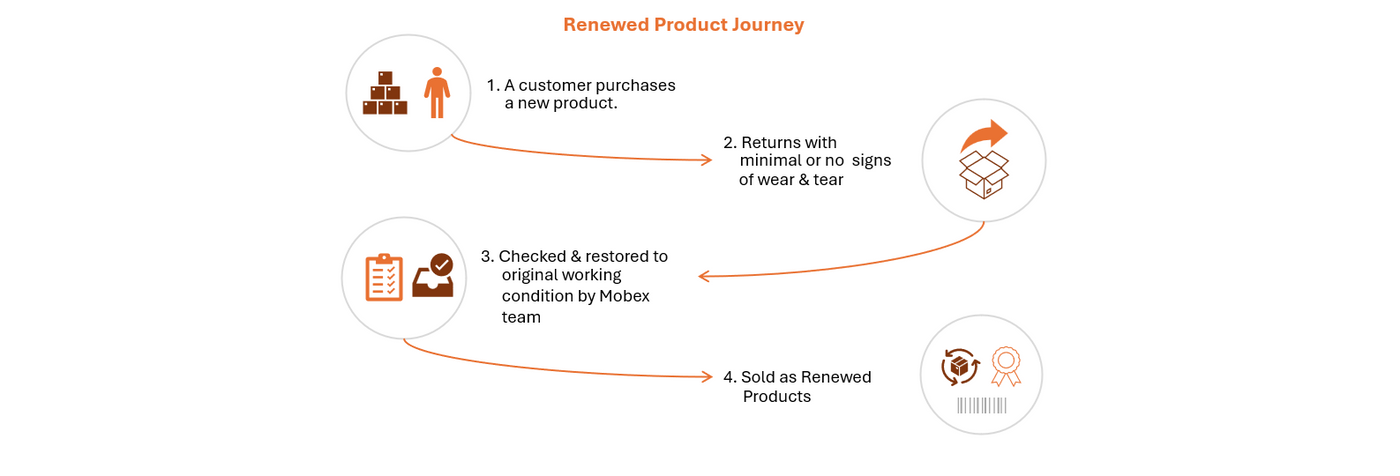 Renewed Product Journey

1. A customer purchases a new product.

2. Returns with minimal or no signs of wear & tear

3. Checked & restored to original working condition by Mobex team

4. Sold as Renewed Products